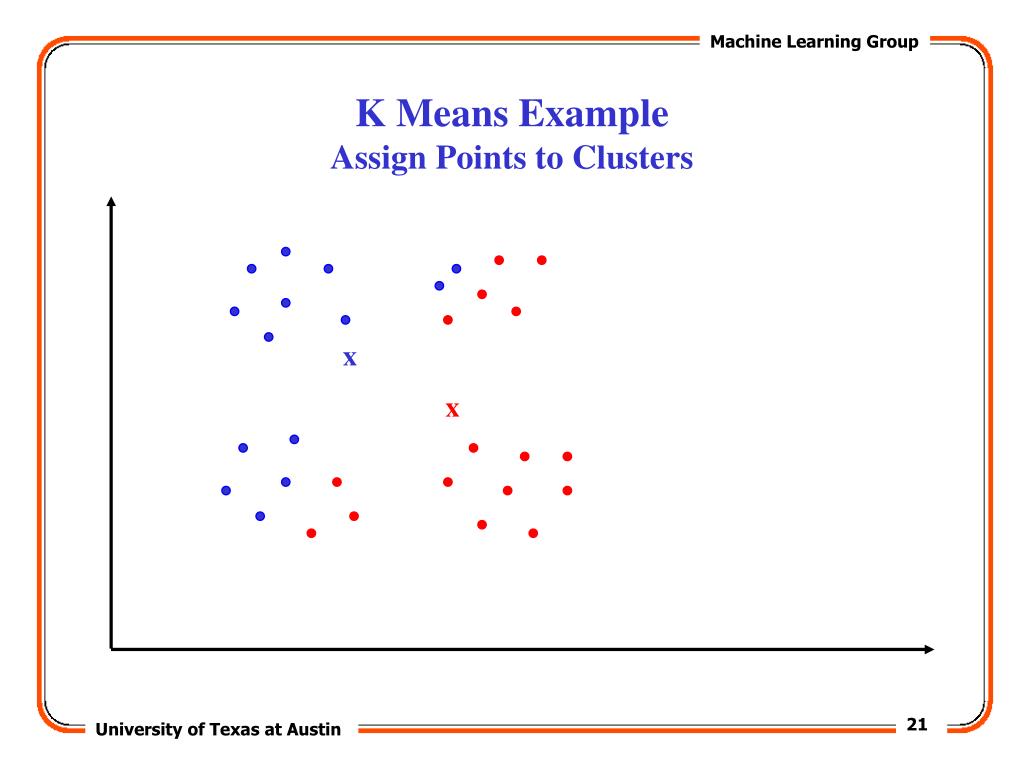 Machine Learning Group

K Means Example
Assign Points to Clusters

x

x

University of Texas at Austin

21